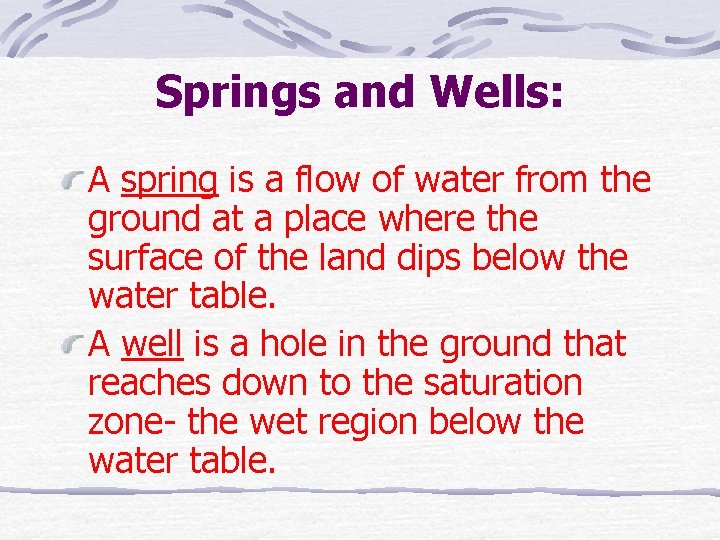 Springs and Wells:

A spring is a flow of water from the ground at a place where the surface of the land dips below the water table.

A well is a hole in the ground that reaches down to the saturation zone- the wet region below the water table.